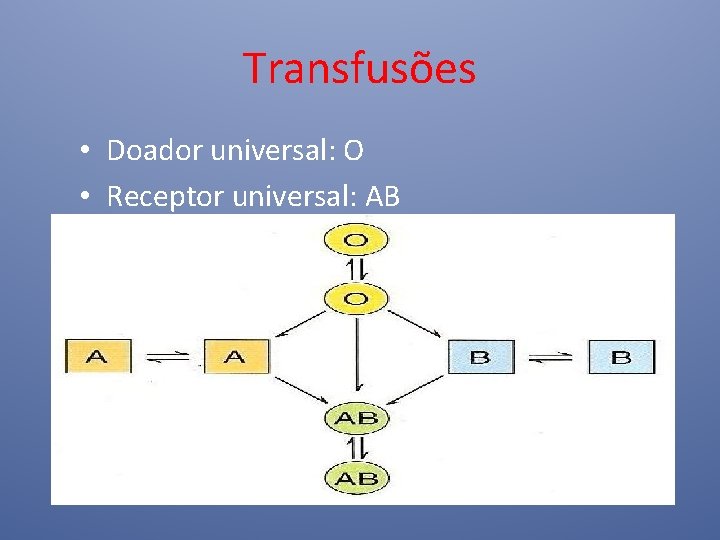 Transfusões

• Doador universal: O
• Receptor universal: AB

O
O
A
A
B
B
AB
AB